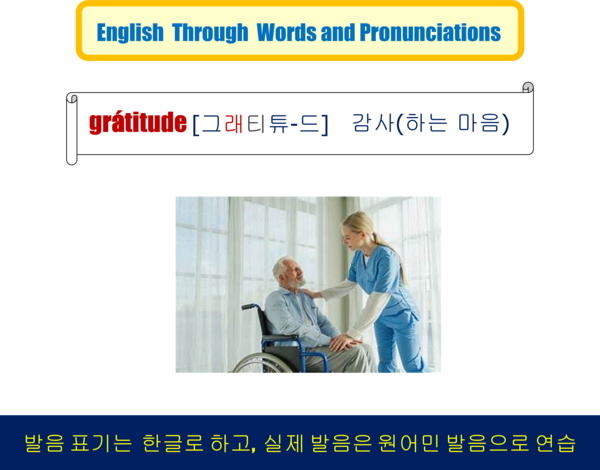 English Through Words and Pronunciations

grátitude [그래티튜-드] 감사(하는 마음)

발음 표기는 한글로 하고, 실제 발음은 원어민 발음으로 연습